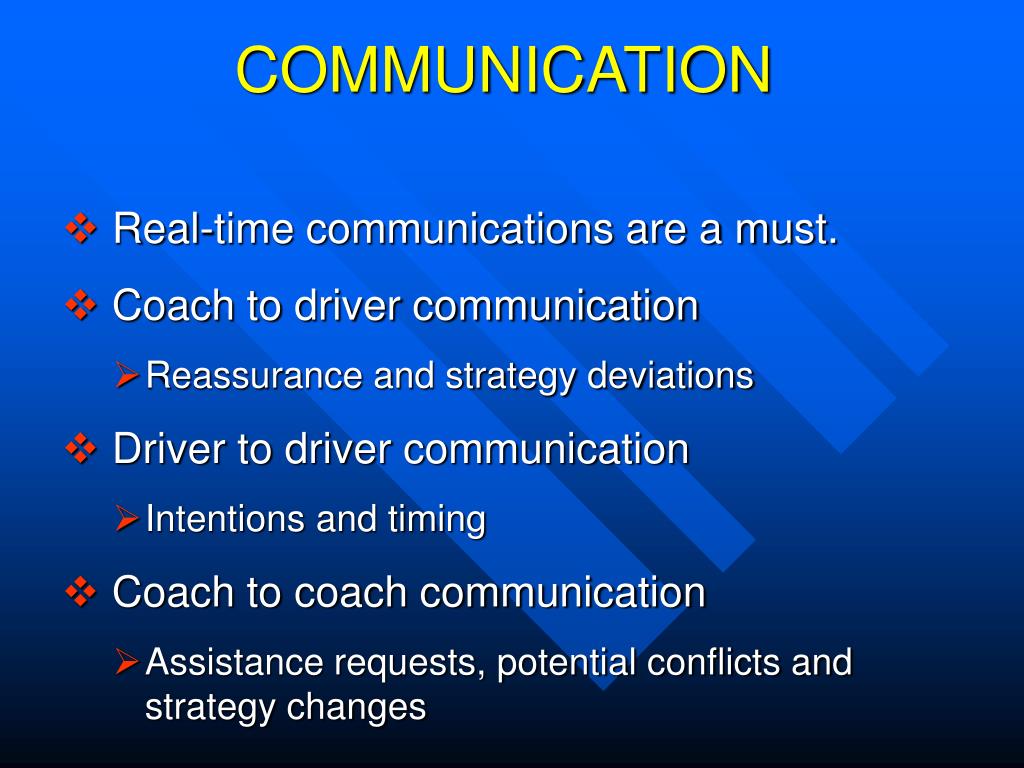 COMMUNICATION

❖ Real-time communications are a must.

❖ Coach to driver communication

➢ Reassurance and strategy deviations

❖ Driver to driver communication

➢ Intentions and timing

❖ Coach to coach communication

➢ Assistance requests, potential conflicts and strategy changes